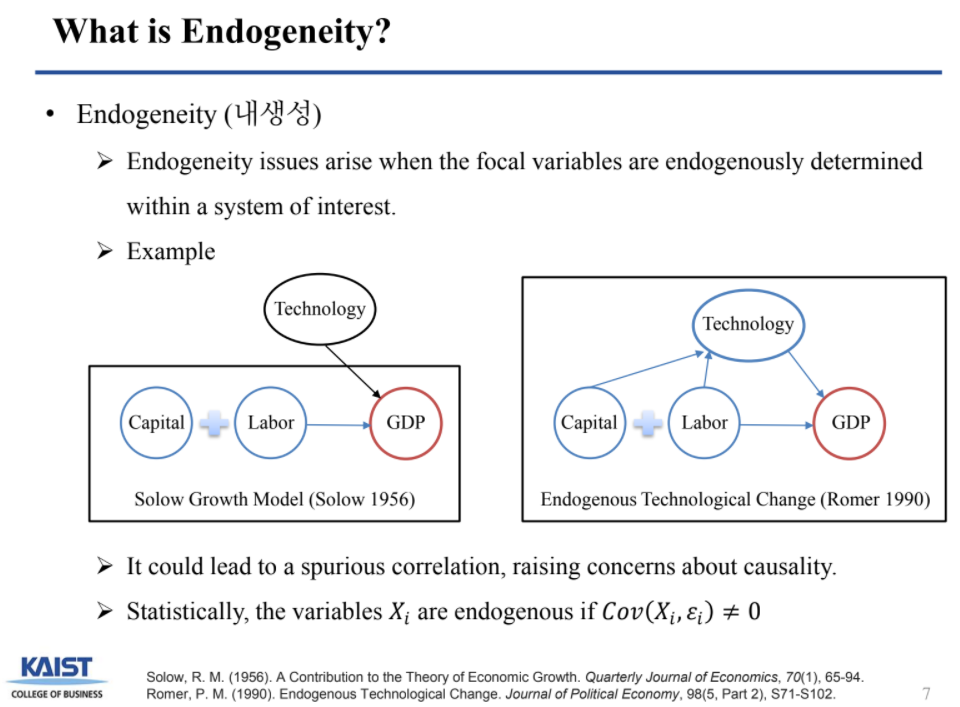 What is Endogeneity?

• Endogeneity (내생성)

➢ Endogeneity issues arise when the focal variables are endogenously determined within a system of interest.

➢ Example

Technology

Capital

Labor

GDP

Solow Growth Model (Solow 1956)

Technology

Capital

Labor

GDP

Endogenous Technological Change (Romer 1990)

➢ It could lead to a spurious correlation, raising concerns about causality.

➢ Statistically, the variables $X_i$ are endogenous if $Cov(X_i, \varepsilon_i) \neq 0$

KAIST
COLLEGE OF BUSINESS

Solow, R. M. (1956). A Contribution to the Theory of Economic Growth. Quarterly Journal of Economics, 70(1), 65-94.
Romer, P. M. (1990). Endogenous Technological Change. Journal of Political Economy, 98(5, Part 2), S71-S102.

7